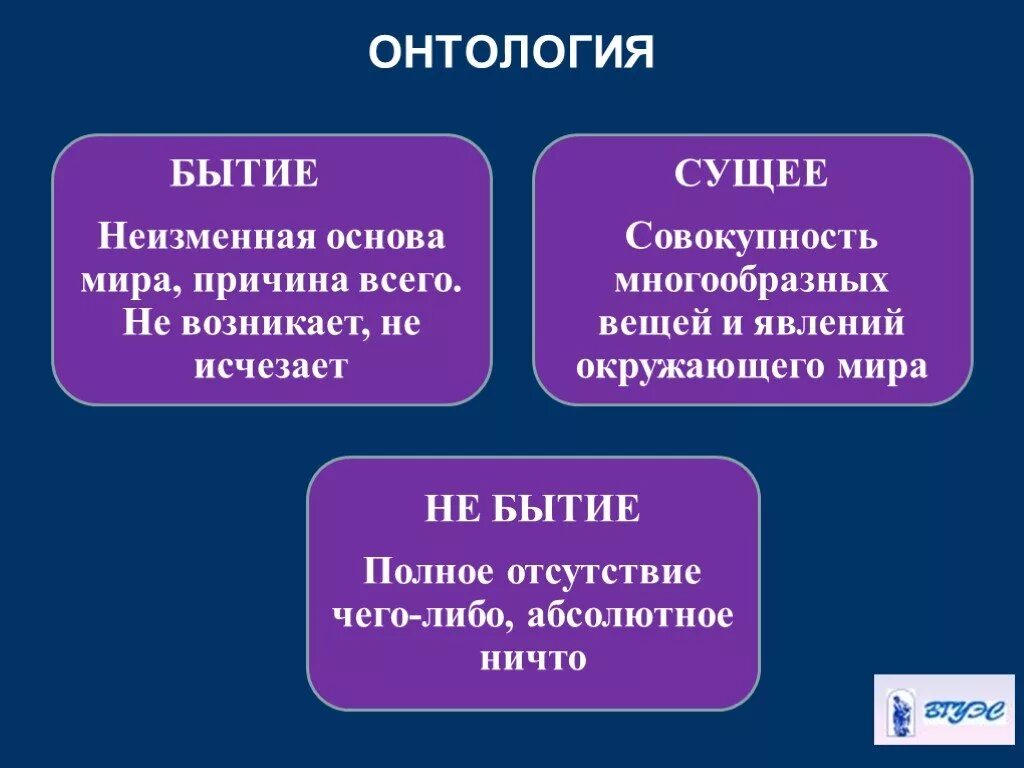 ОНТОЛОГИЯ

БЫТИЕ

Неизменная основа мира, причина всего. Не возникает, не исчезает

СУЩЕЕ

Совокупность многообразных вещей и явлений окружающего мира

НЕ БЫТИЕ

Полное отсутствие чего-либо, абсолютное ничто

ВГУЭС